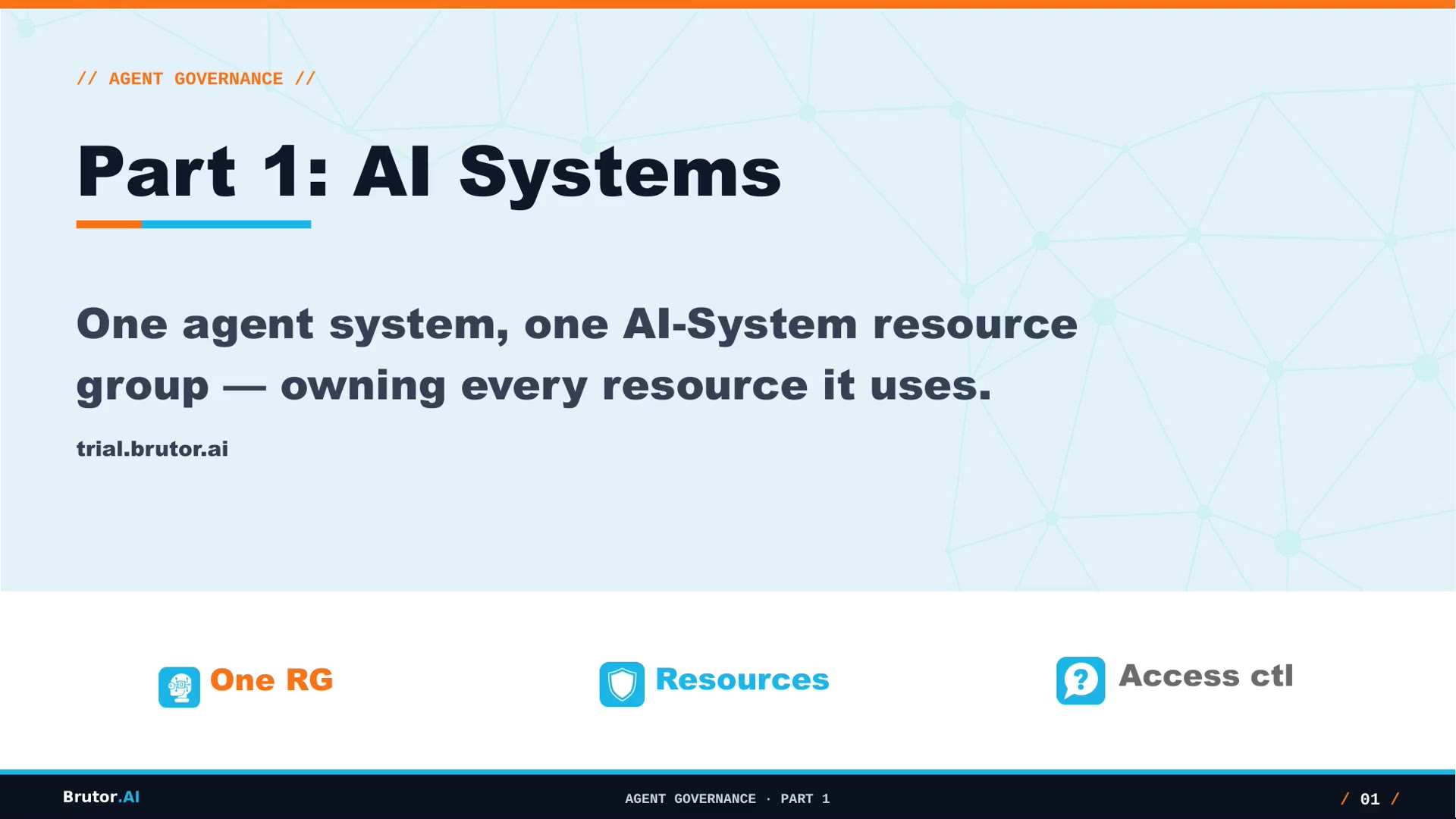 // AGENT GOVERNANCE //

Part 1: AI Systems

One agent system, one AI-System resource group — owning every resource it uses.

trial.brutor.ai

One RG

Resources

Access ctl

Brutor.AI

AGENT GOVERNANCE · PART 1

/ 01 /